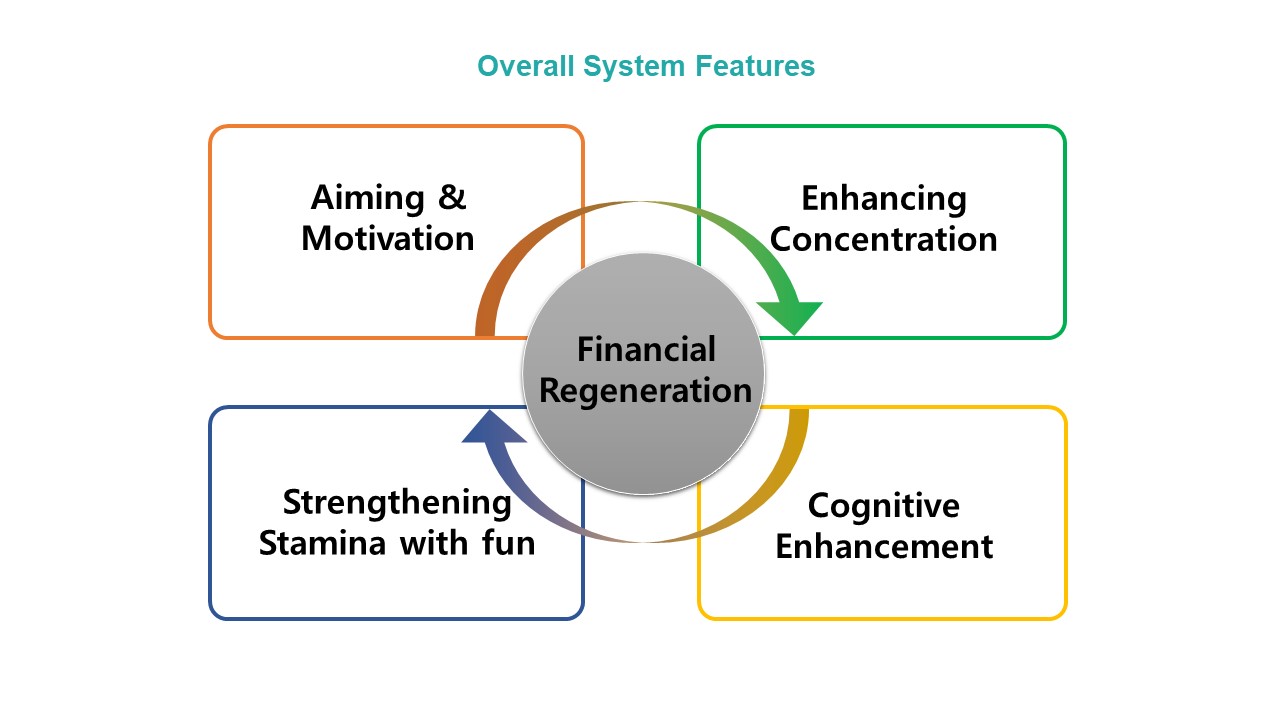 Overall System Features

Aiming & Motivation

Enhancing Concentration

Financial Regeneration

Strengthening Stamina with fun

Cognitive Enhancement